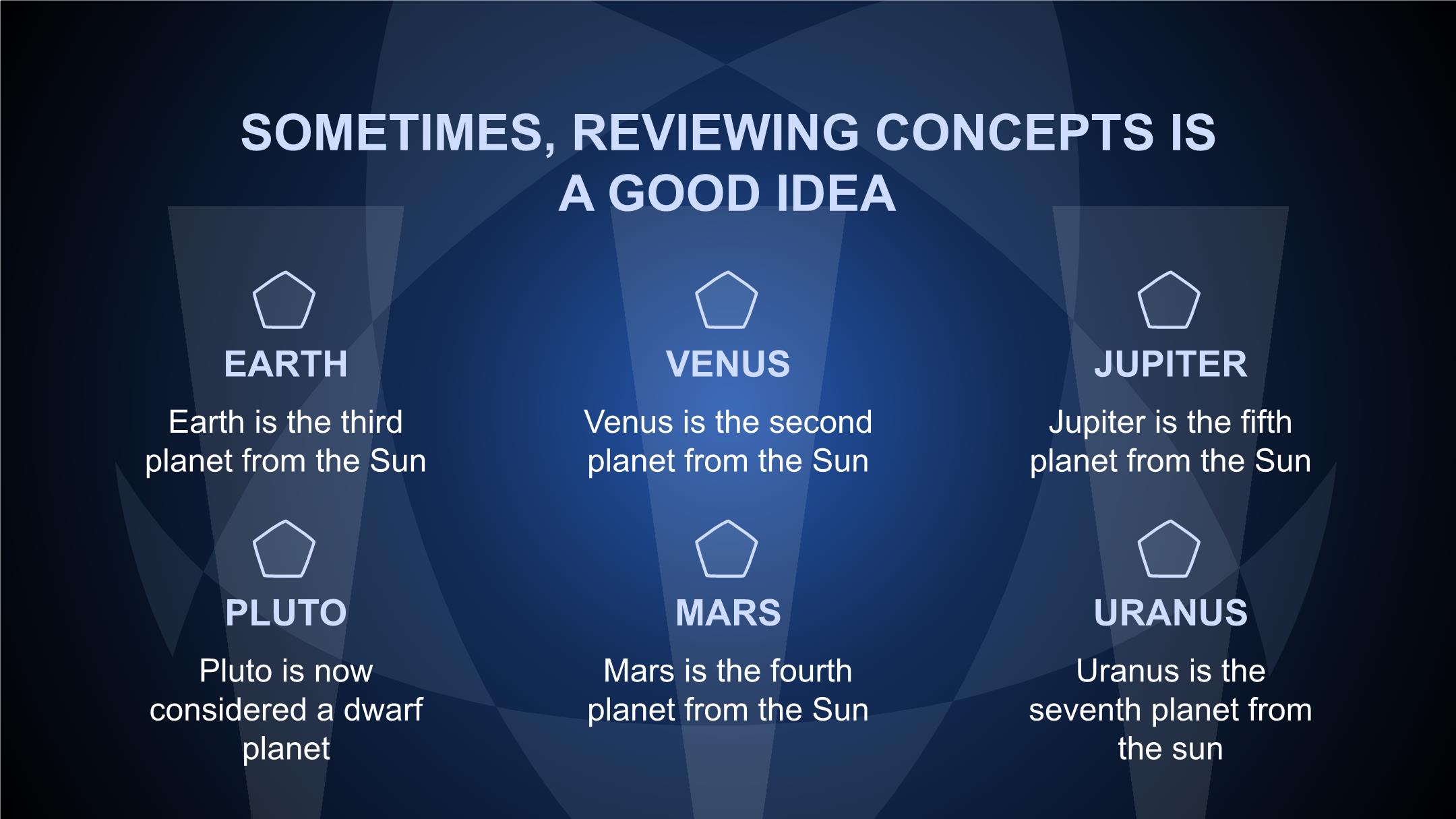 SOMETIMES, REVIEWING CONCEPTS IS A GOOD IDEA

EARTH

Earth is the third planet from the Sun

VENUS

Venus is the second planet from the Sun

JUPITER

Jupiter is the fifth planet from the Sun

PLUTO

Pluto is now considered a dwarf planet

MARS

Mars is the fourth planet from the Sun

URANUS

Uranus is the seventh planet from the sun